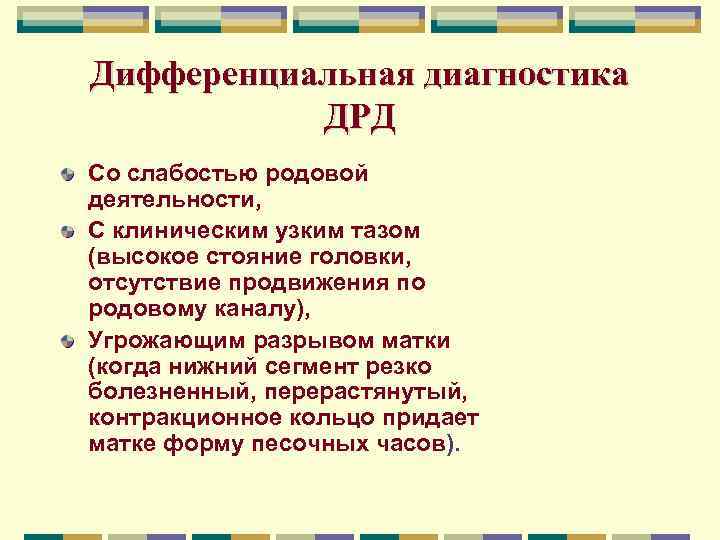 Дифференциальная диагностика ДРД

Со слабостью родовой деятельности,

С клиническим узким тазом (высокое стояние головки, отсутствие продвижения по родовому каналу),

Угрожающим разрывом матки (когда нижний сегмент резко болезненный, перерастянутый, контракционное кольцо придает матке форму песочных часов).